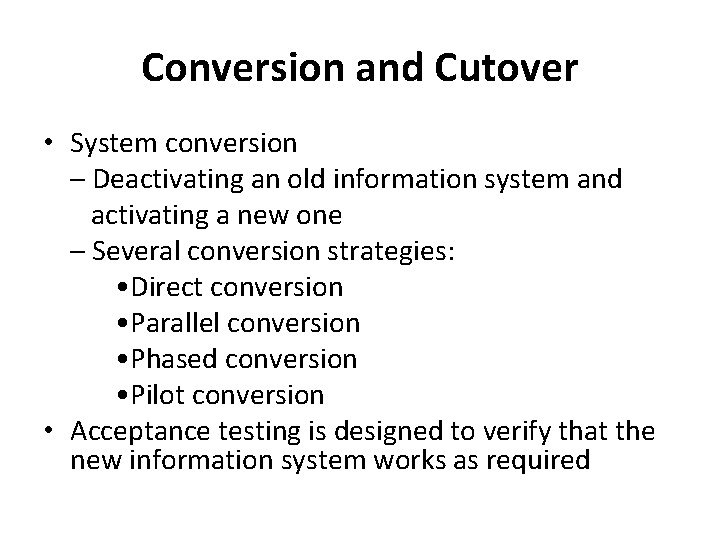 Conversion and Cutover

• System conversion
– Deactivating an old information system and activating a new one
– Several conversion strategies:
•Direct conversion
•Parallel conversion
•Phased conversion
•Pilot conversion
• Acceptance testing is designed to verify that the new information system works as required